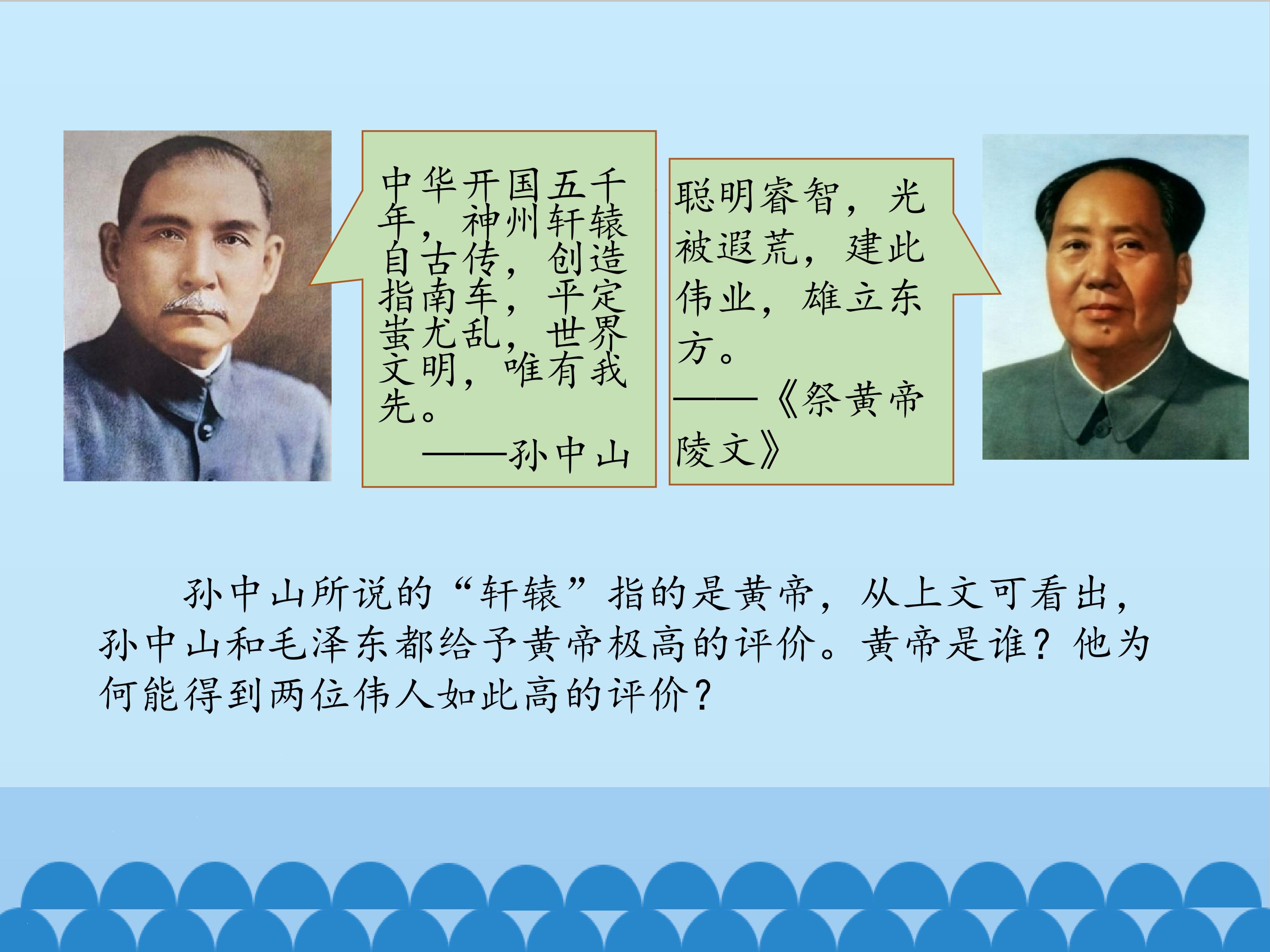 中华开国五千年，神州轩辕自古传，创造指南车，平定蚩尤乱，世界文明，唯有我先。

——孙中山

聪明睿智，光被遐荒，建此伟业，雄立东方。

——《祭黄帝陵文》

孙中山所说的“轩辕”指的是黄帝，从上文可看出，孙中山和毛泽东都给予黄帝极高的评价。黄帝是谁？他为何能得到两位伟人如此高的评价？